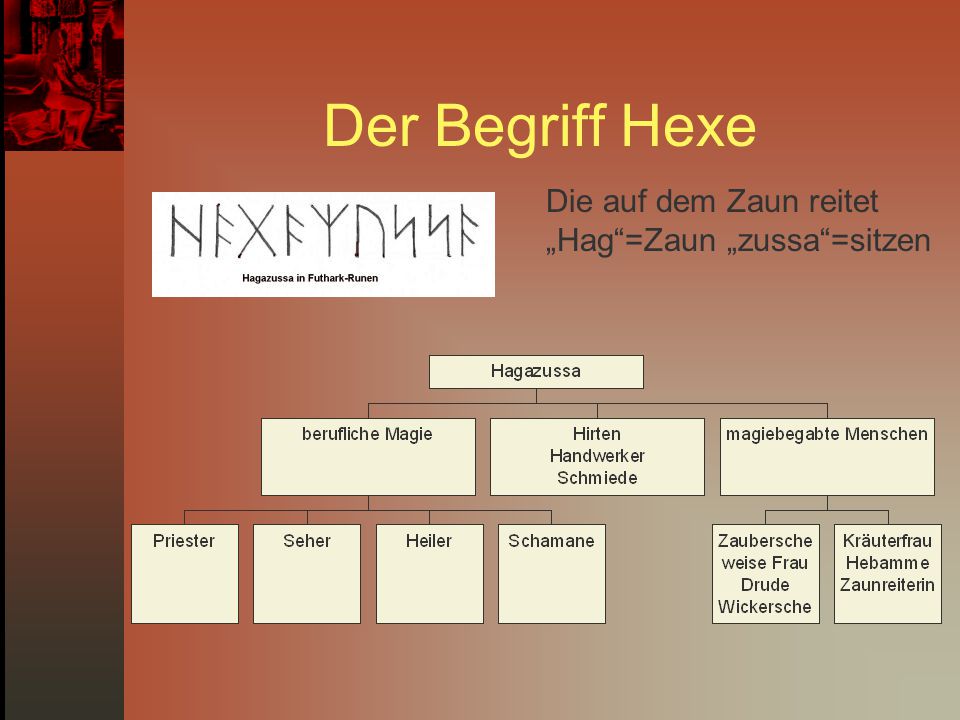 Der Begriff Hexe

ᚺᚨᚷᚨᛉᚢᛊᛊᚨ

Hagazussa in Futhark-Runen

Die auf dem Zaun reitet
„Hag“=Zaun „zussa“=sitzen

Hagazussa

berufliche Magie

Hirten
Handwerker
Schmiede

magiebegabte Menschen

Priester

Seher

Heiler

Schamane

Zaubersche
weise Frau
Drude
Wickersche

Kräuterfrau
Hebamme
Zaunreiterin